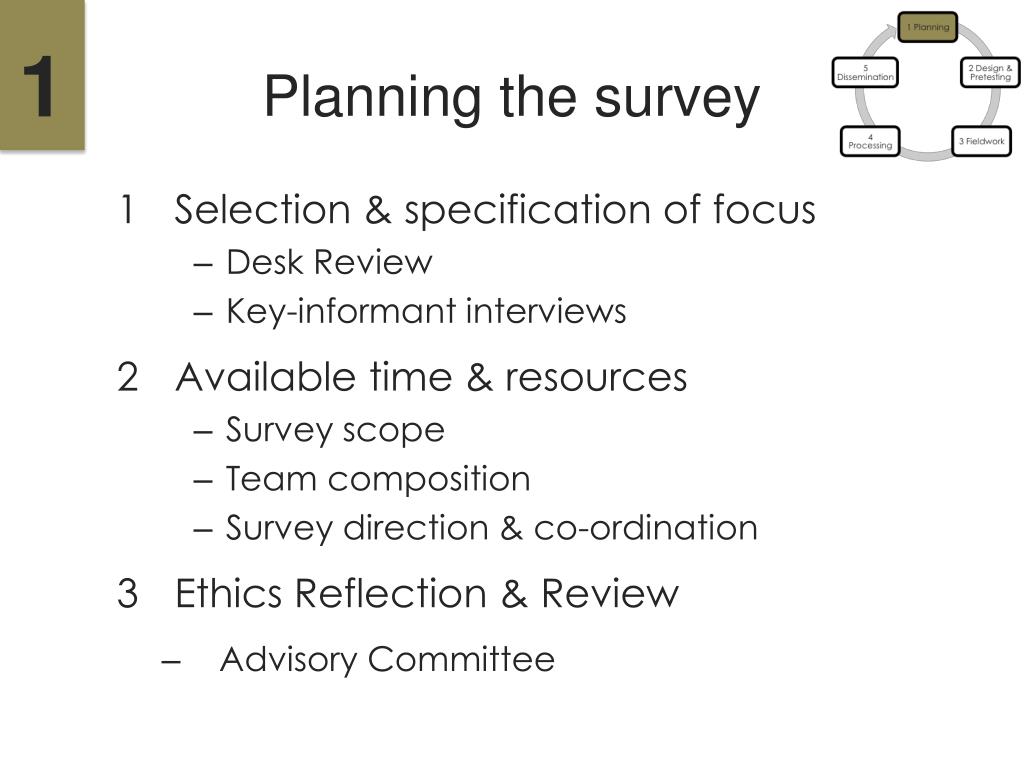 1

Planning the survey

1 Planning

2 Design & Pretesting

3 Fieldwork

4 Processing

5 Dissemination

1 Selection & specification of focus
– Desk Review
– Key-informant interviews

2 Available time & resources
– Survey scope
– Team composition
– Survey direction & co-ordination

3 Ethics Reflection & Review
– Advisory Committee